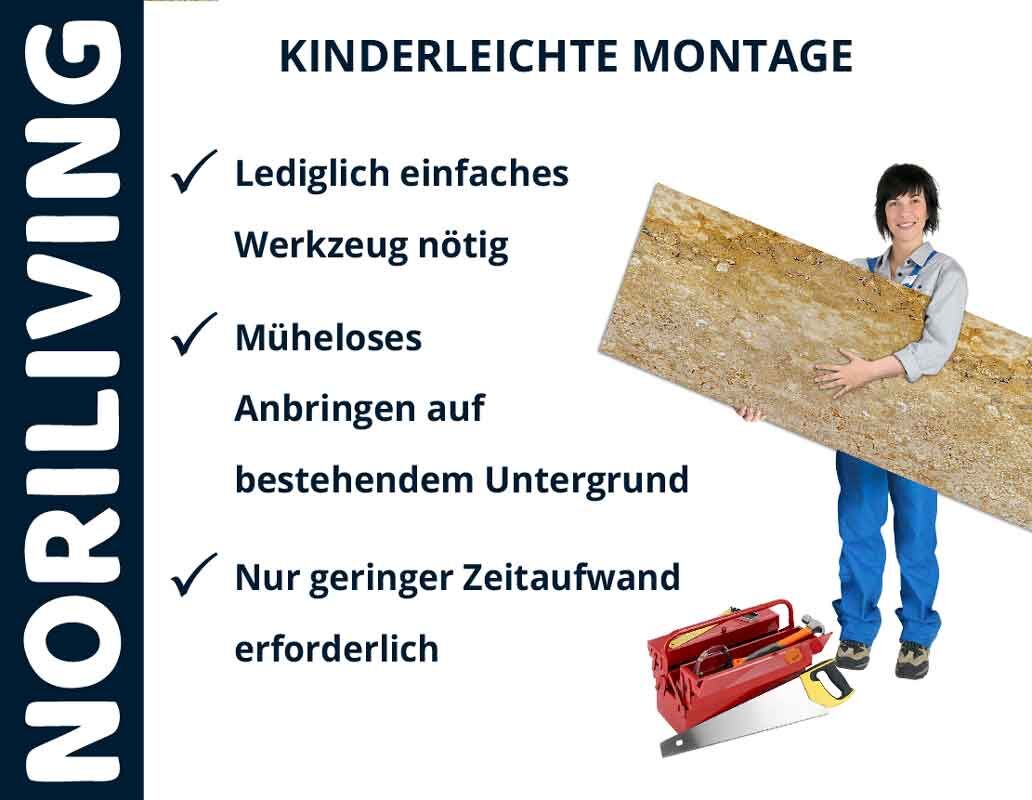 NORILIVING

KINDERLEICHTE MONTAGE

✓ Lediglich einfaches Werkzeug nötig

✓ Müheloses Anbringen auf bestehendem Untergrund

✓ Nur geringer Zeitaufwand erforderlich